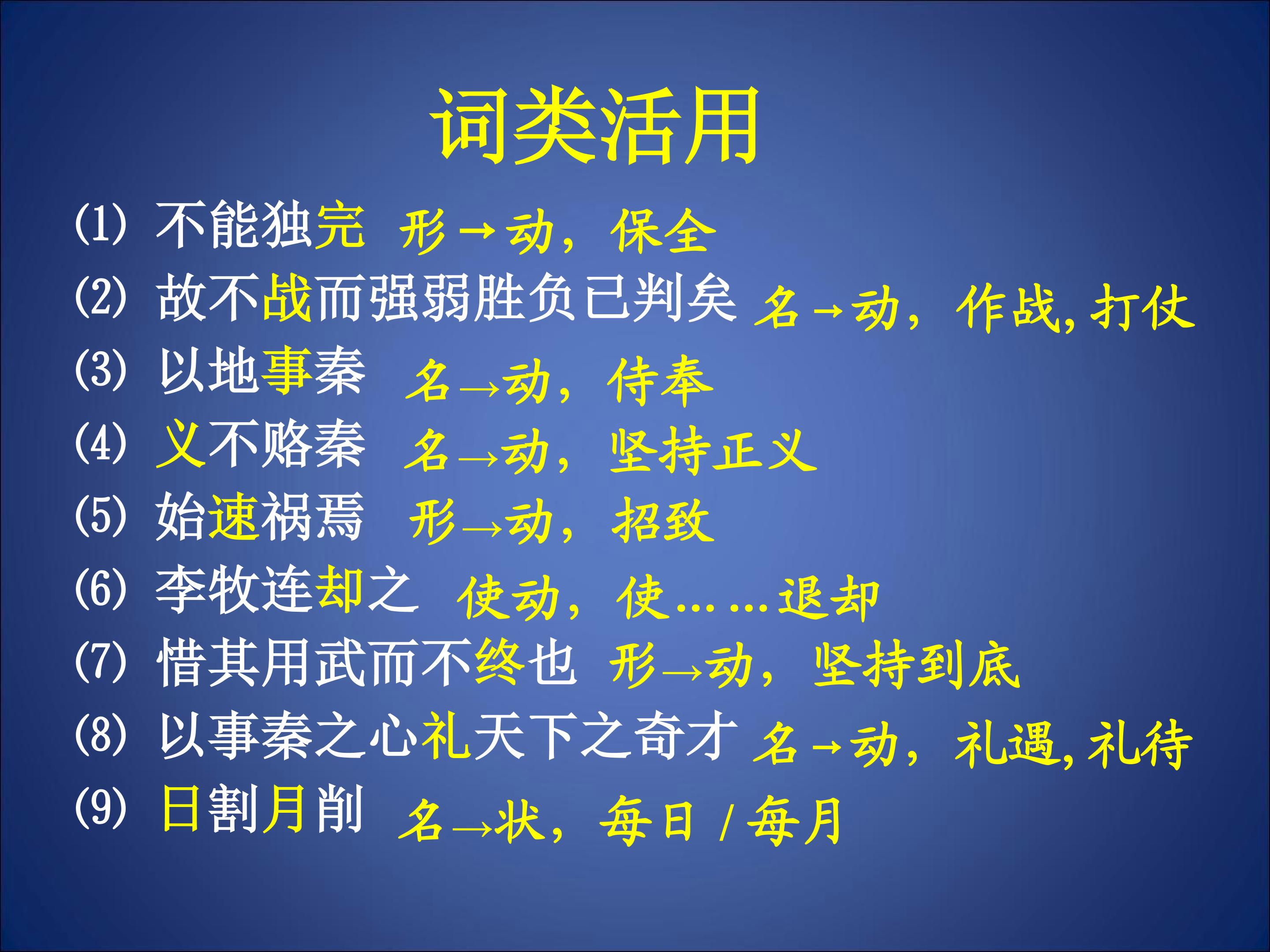 词类活用

(1) 不能独完 形→动，保全
(2) 故不战而强弱胜负已判矣 名→动，作战，打仗
(3) 以地事秦 名→动，侍奉
(4) 义不赂秦 名→动，坚持正义
(5) 始速祸焉 形→动，招致
(6) 李牧连却之 使动，使……退却
(7) 惜其用武而不终也 形→动，坚持到底
(8) 以事秦之心礼天下之奇才 名→动，礼遇，礼待
(9) 日割月削 名→状，每日 / 每月